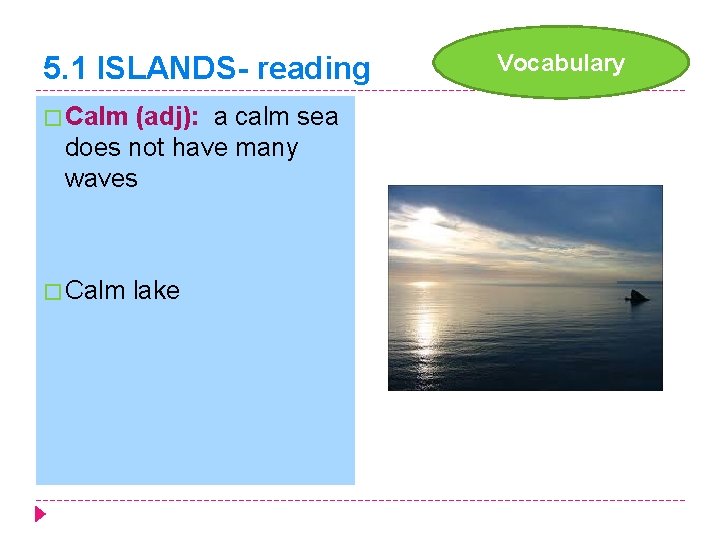 5.1 ISLANDS- reading

Vocabulary

□ Calm (adj): a calm sea does not have many waves

□ Calm lake